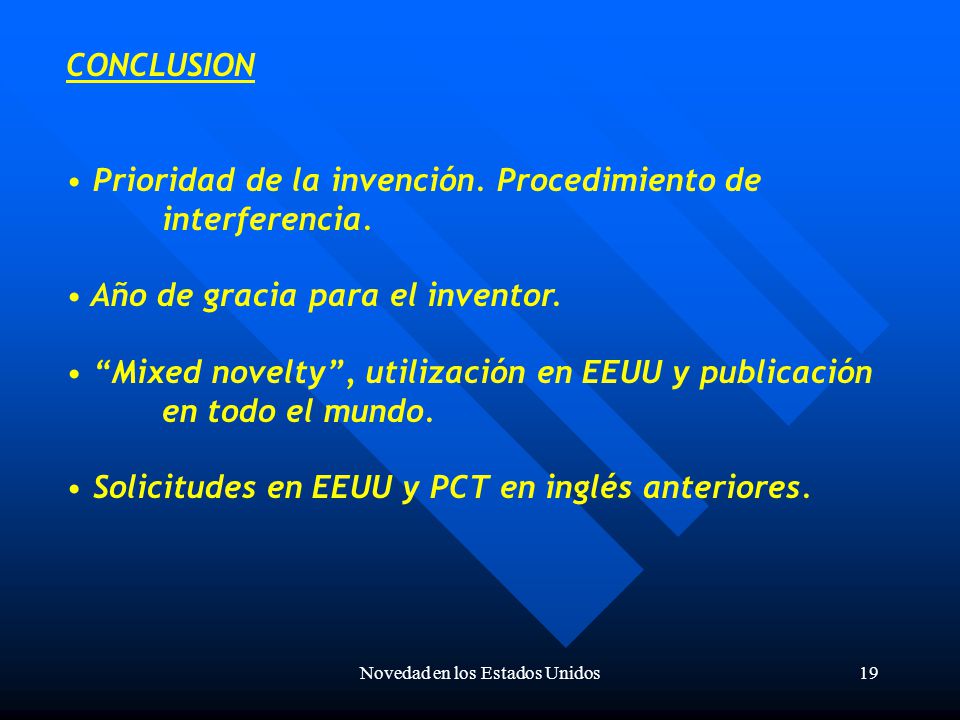 CONCLUSION

• Prioridad de la invención. Procedimiento de interferencia.

• Año de gracia para el inventor.

• “Mixed novelty”, utilización en EEUU y publicación en todo el mundo.

• Solicitudes en EEUU y PCT en inglés anteriores.

Novedad en los Estados Unidos

19